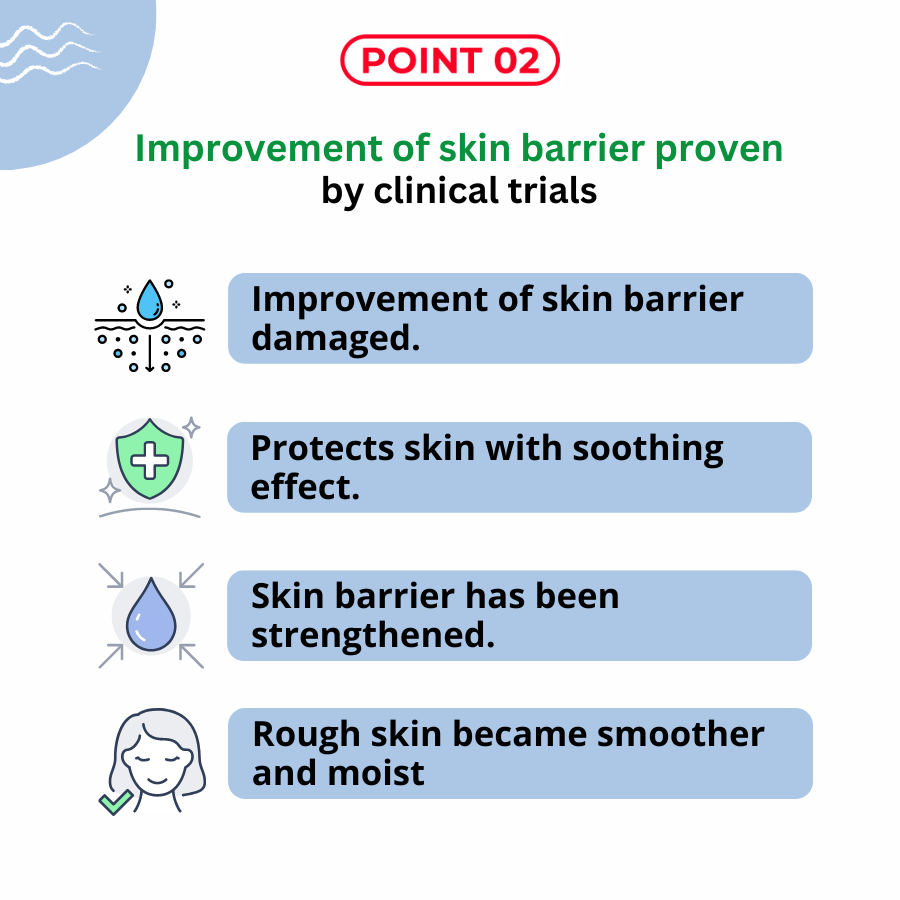 POINT 02

Improvement of skin barrier proven by clinical trials

Improvement of skin barrier damaged.

Protects skin with soothing effect.

Skin barrier has been strengthened.

Rough skin became smoother and moist